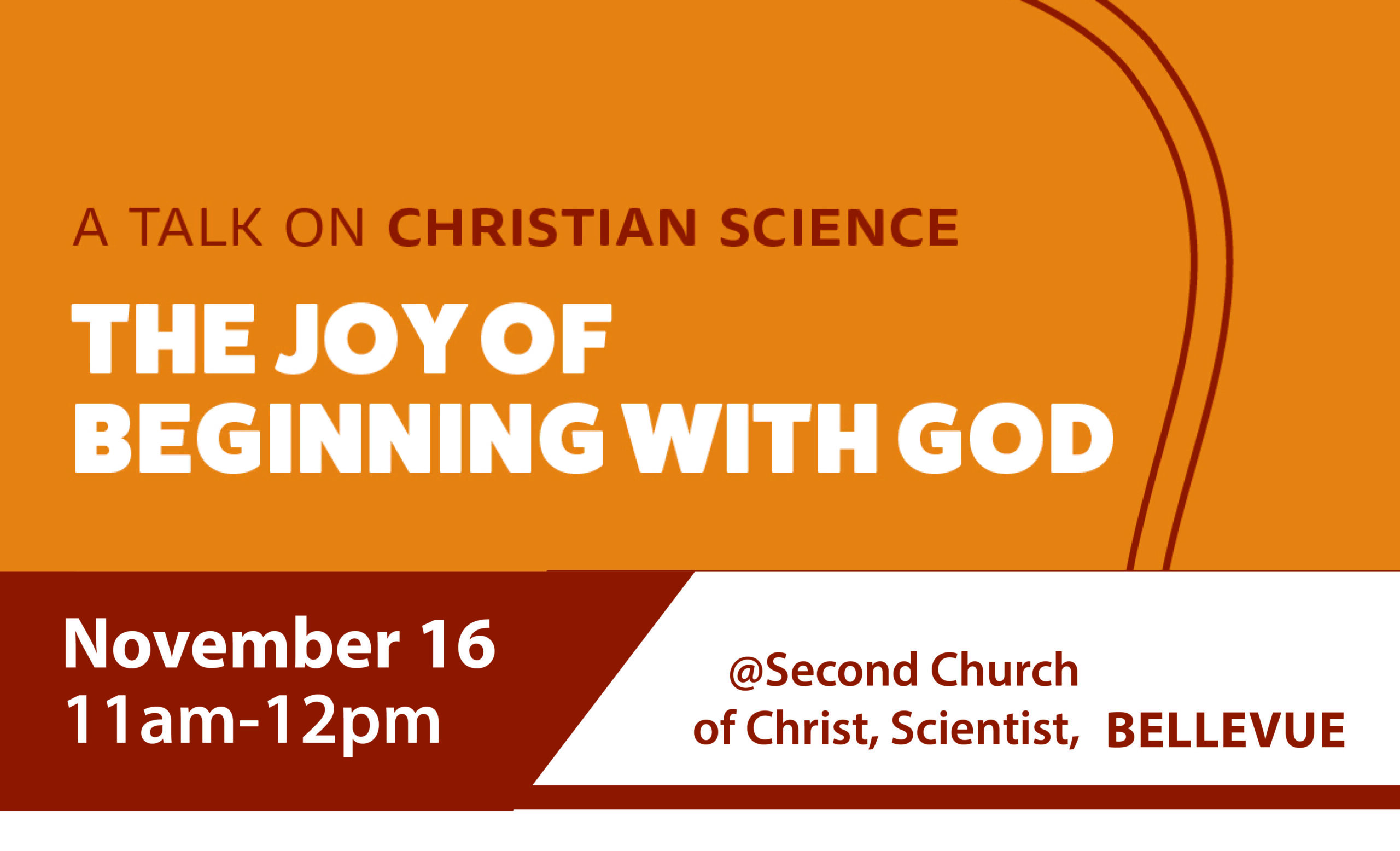 A TALK ON CHRISTIAN SCIENCE

THE JOY OF BEGINNING WITH GOD

November 16
11am-12pm

@Second Church of Christ, Scientist, BELLEVUE